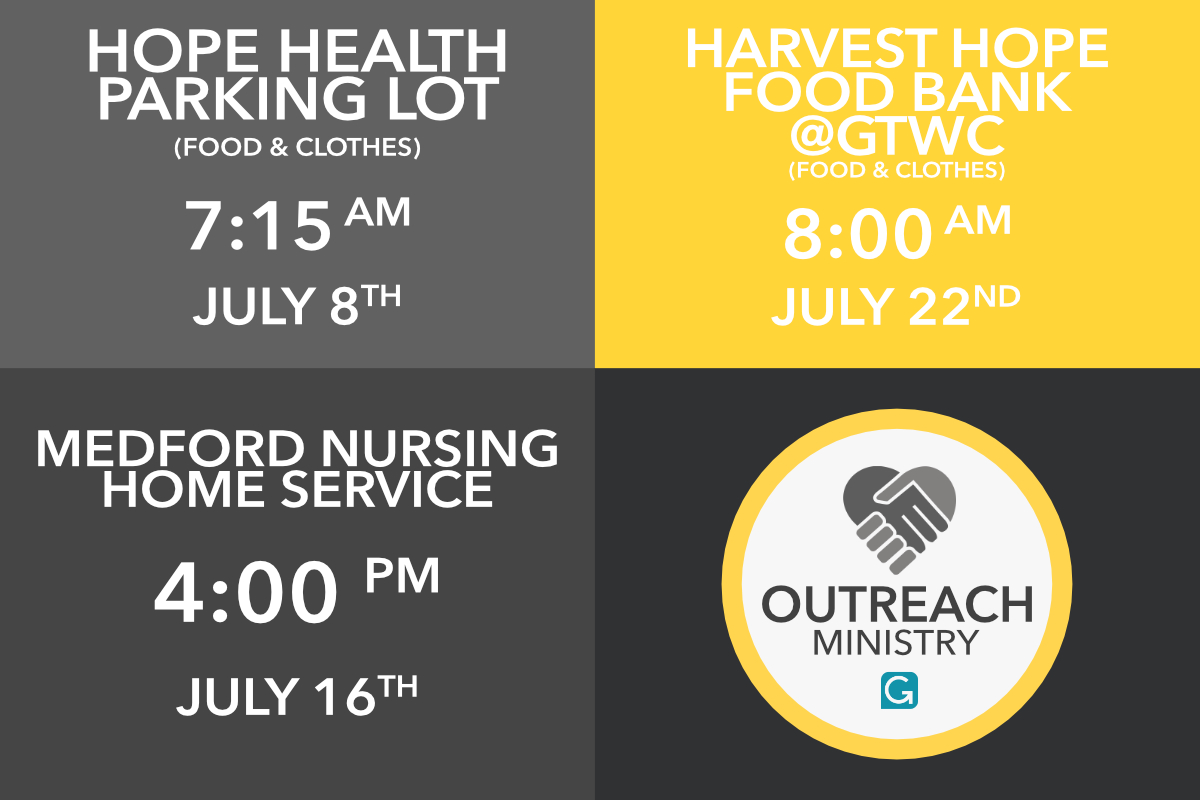 HOPE HEALTH PARKING LOT
(FOOD & CLOTHES)

7:15 AM

JULY 8TH

HARVEST HOPE FOOD BANK @GTWC
(FOOD & CLOTHES)

8:00 AM

JULY 22ND

MEDFORD NURSING HOME SERVICE

4:00 PM

JULY 16TH

OUTREACH
MINISTRY

G